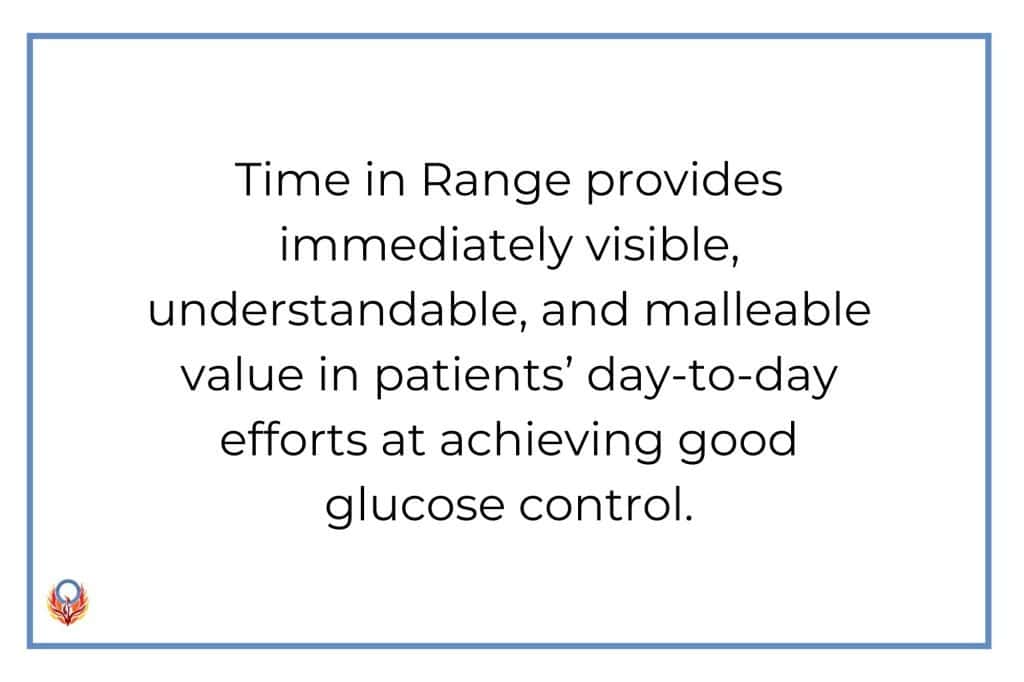 Time in Range provides immediately visible, understandable, and malleable value in patients’ day-to-day efforts at achieving good glucose control.